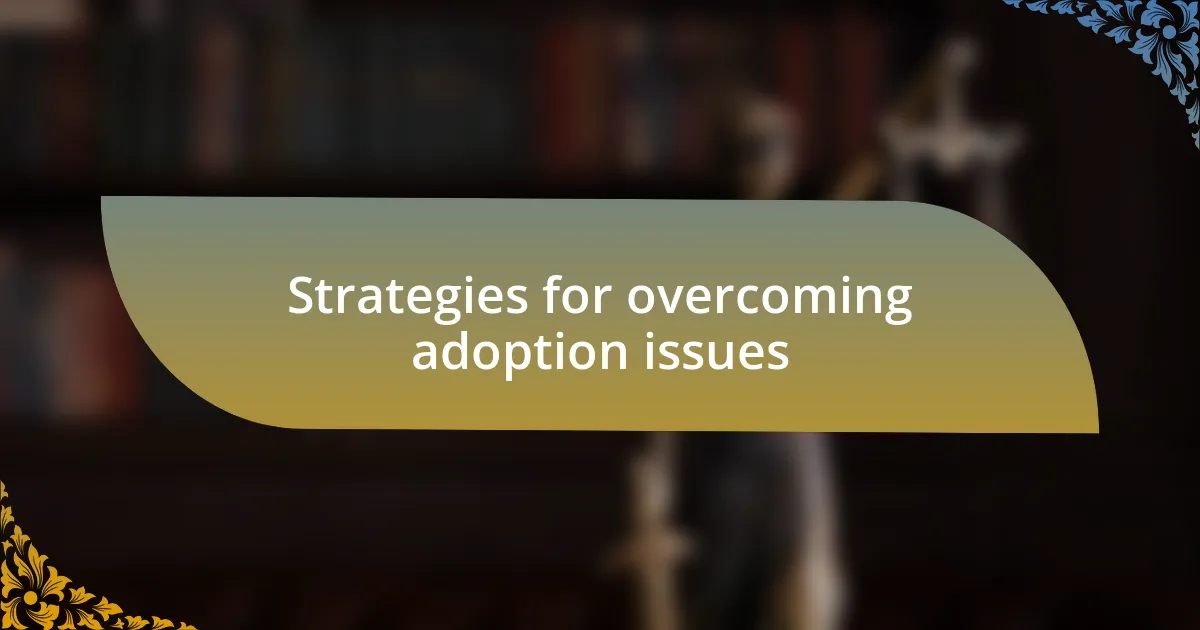 Strategies for overcoming adoption issues